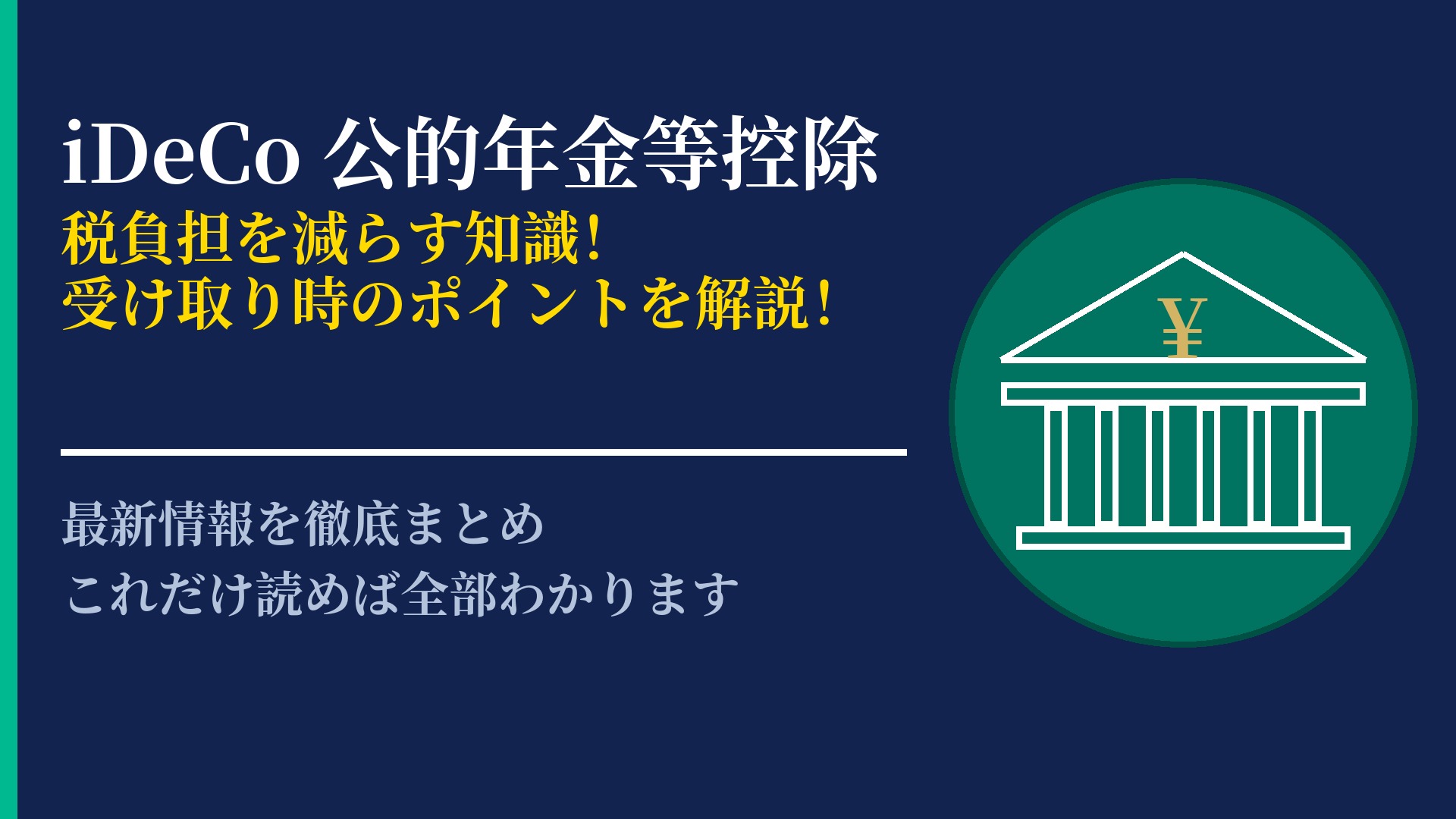 iDeCo 公的年金等控除
税負担を減らす知識!
受け取り時のポイントを解説!

最新情報を徹底まとめ
これだけ読めば全部わかります

¥